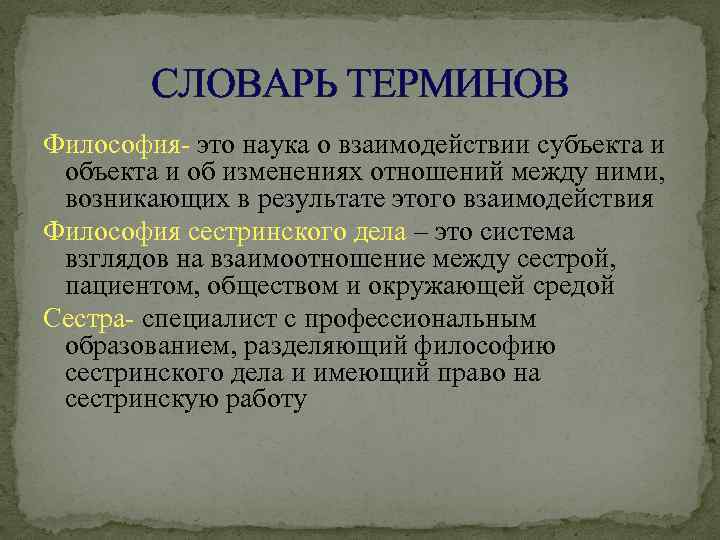 СЛОВАРЬ ТЕРМИНОВ

Философия- это наука о взаимодействии субъекта и объекта и об изменениях отношений между ними, возникающих в результате этого взаимодействия

Философия сестринского дела – это система взглядов на взаимоотношение между сестрой, пациентом, обществом и окружающей средой

Сестра- специалист с профессиональным образованием, разделяющий философию сестринского дела и имеющий право на сестринскую работу